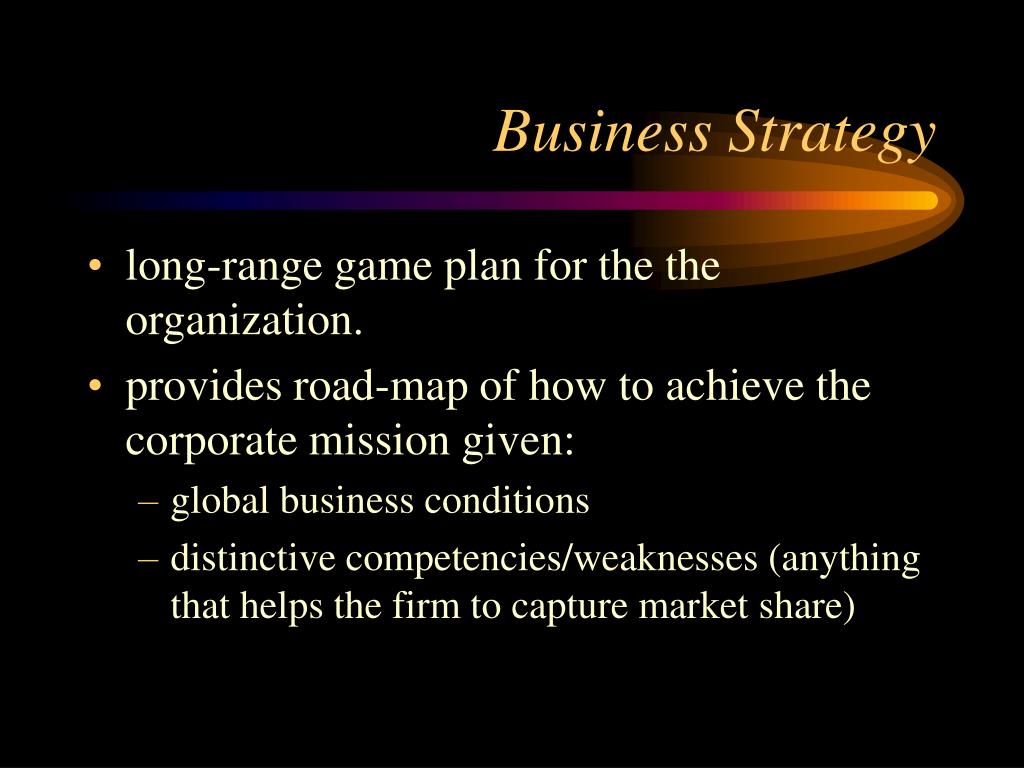 Business Strategy

• long-range game plan for the the organization.
• provides road-map of how to achieve the corporate mission given:
– global business conditions
– distinctive competencies/weaknesses (anything that helps the firm to capture market share)